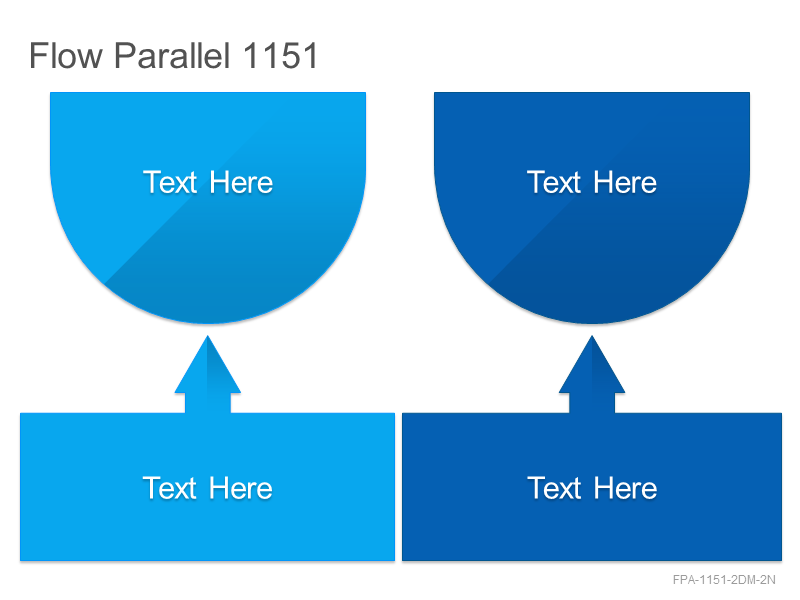 Flow Parallel 1151

Text Here

Text Here

Text Here

Text Here

FPA-1151-2DM-2N